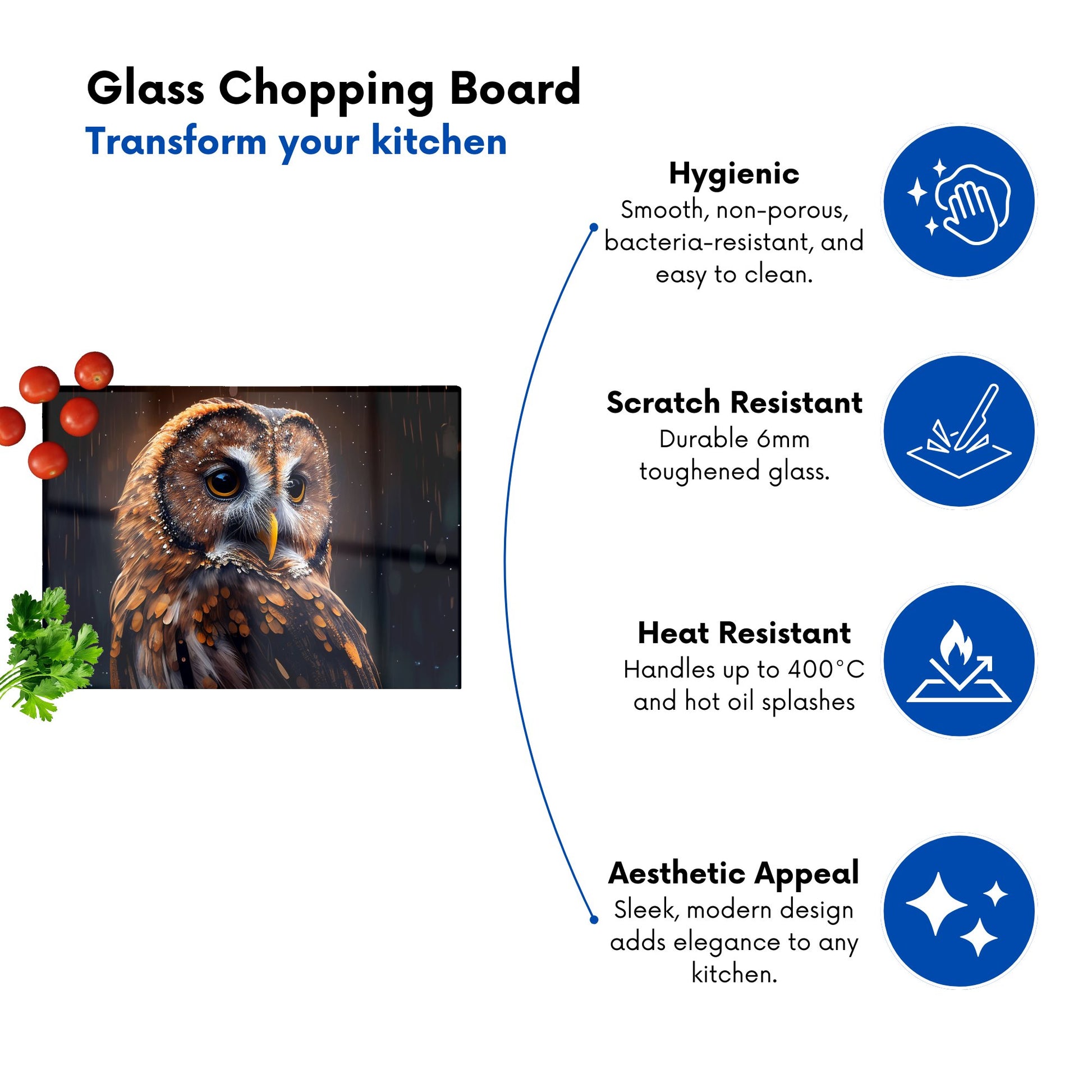 Glass Chopping Board
Transform your kitchen

Hygienic
Smooth, non-porous, bacteria-resistant, and easy to clean.

Scratch Resistant
Durable 6mm toughened glass.

Heat Resistant
Handles up to 400°C and hot oil splashes

Aesthetic Appeal
Sleek, modern design adds elegance to any kitchen.